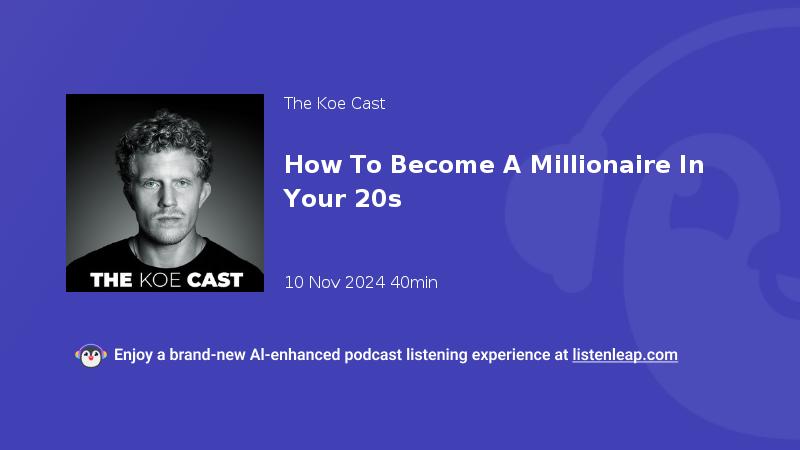 THE KOE CAST

The Koe Cast

How To Become A Millionaire In Your 20s

10 Nov 2024 40min

Enjoy a brand-new AI-enhanced podcast listening experience at listenleap.com